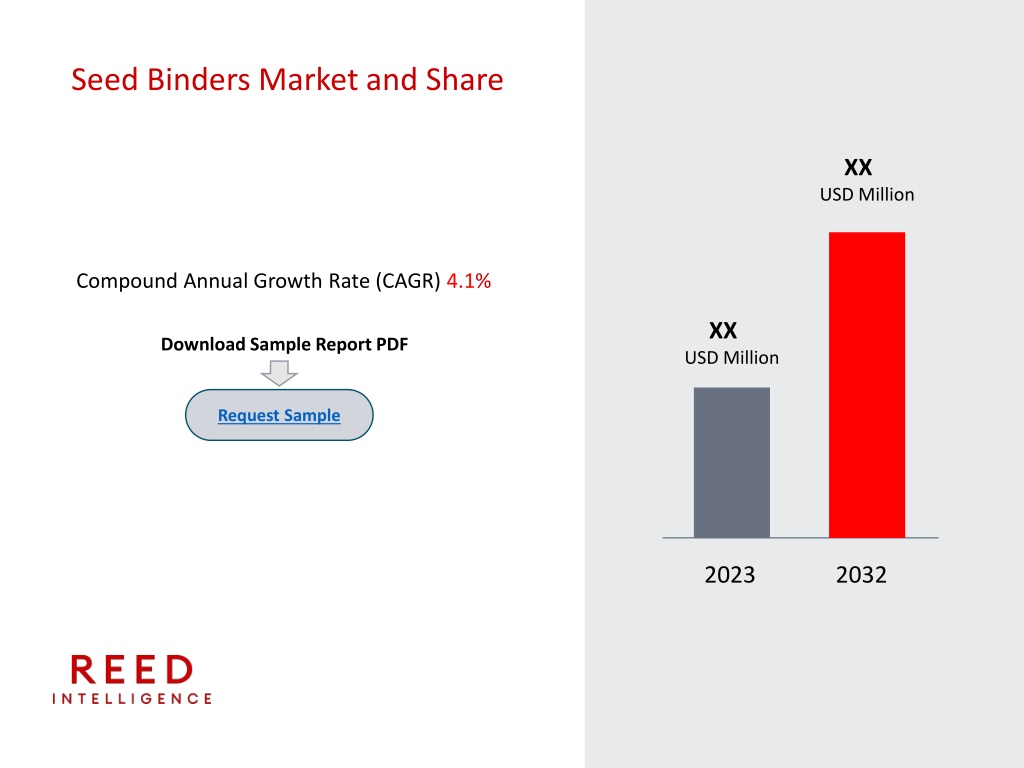 Seed Binders Market and Share

Compound Annual Growth Rate (CAGR) 4.1%

Download Sample Report PDF

Request Sample

XX
USD Million

XX
USD Million

2023 2032

REED
INTELLIGENCE